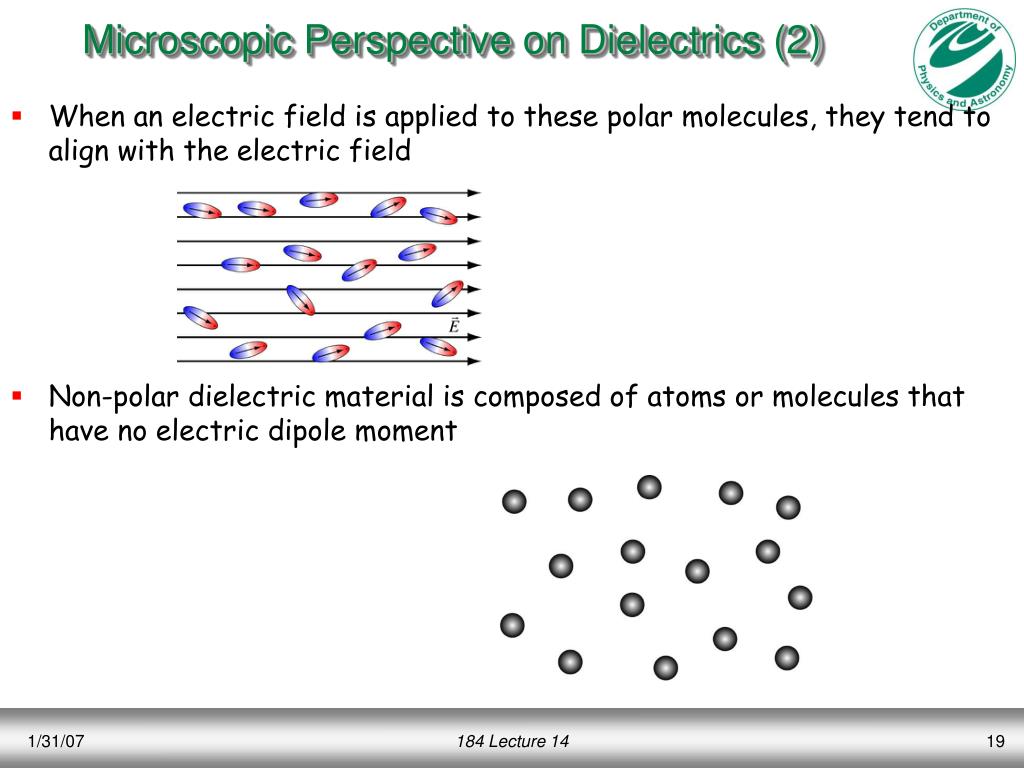 Microscopic Perspective on Dielectrics (2)

Department of Physics and Astronomy

▪ When an electric field is applied to these polar molecules, they tend to align with the electric field

$\vec{E}$

▪ Non-polar dielectric material is composed of atoms or molecules that have no electric dipole moment

1/31/07

184 Lecture 14

19